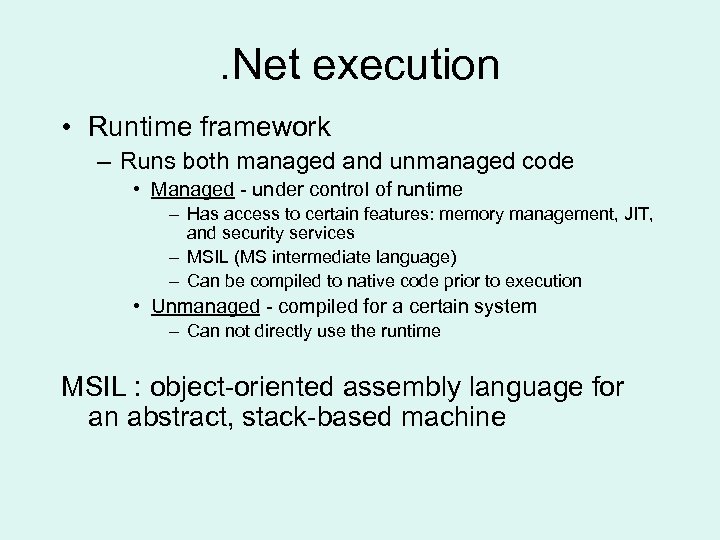 .Net execution

• Runtime framework
– Runs both managed and unmanaged code
• Managed - under control of runtime
– Has access to certain features: memory management, JIT, and security services
– MSIL (MS intermediate language)
– Can be compiled to native code prior to execution
• Unmanaged - compiled for a certain system
– Can not directly use the runtime

MSIL : object-oriented assembly language for an abstract, stack-based machine